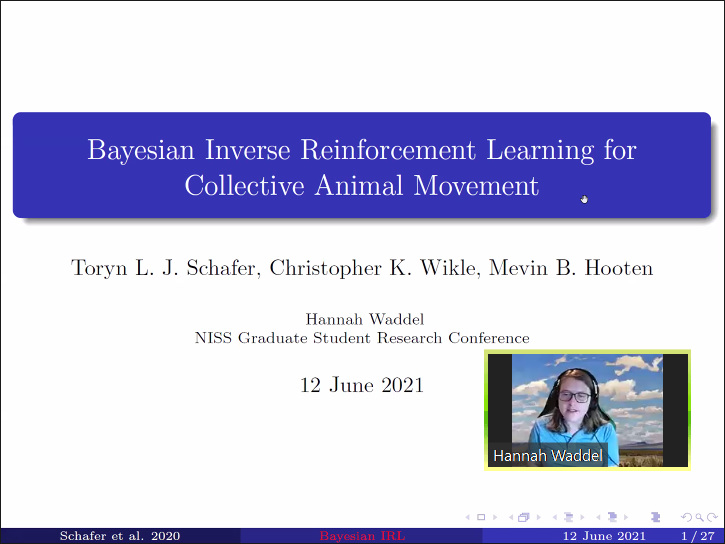 Bayesian Inverse Reinforcement Learning for Collective Animal Movement

Toryn L. J. Schafer, Christopher K. Wikle, Mevin B. Hooten

Hannah Waddel
NISS Graduate Student Research Conference

12 June 2021

Hannah Waddel

Schafer et al. 2020 Bayesian IRL 12 June 2021 1 / 27